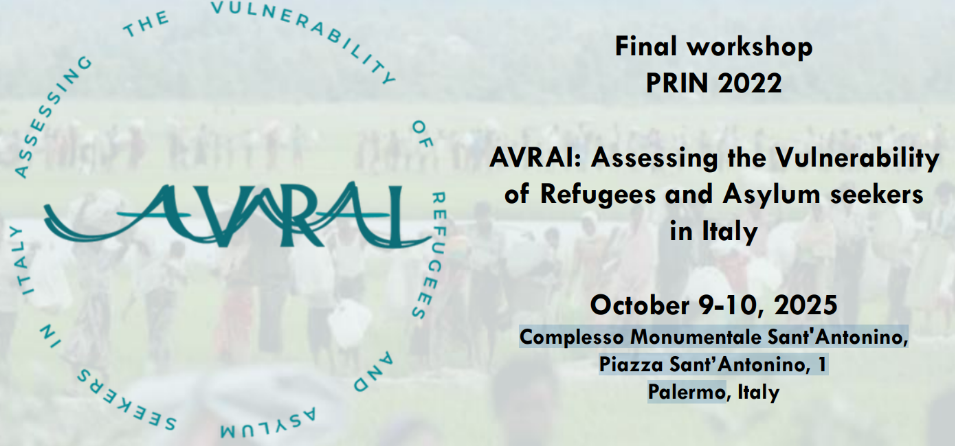 ASSESSING THE VULNERABILITY OF REFUGEES AND ASYLUM SEEKERS IN ITALY

AVRAI

Final workshop
PRIN 2022

AVRAI: Assessing the Vulnerability of Refugees and Asylum seekers in Italy

October 9-10, 2025
Complesso Monumentale Sant'Antonino,
Piazza Sant'Antonino, 1
Palermo, Italy